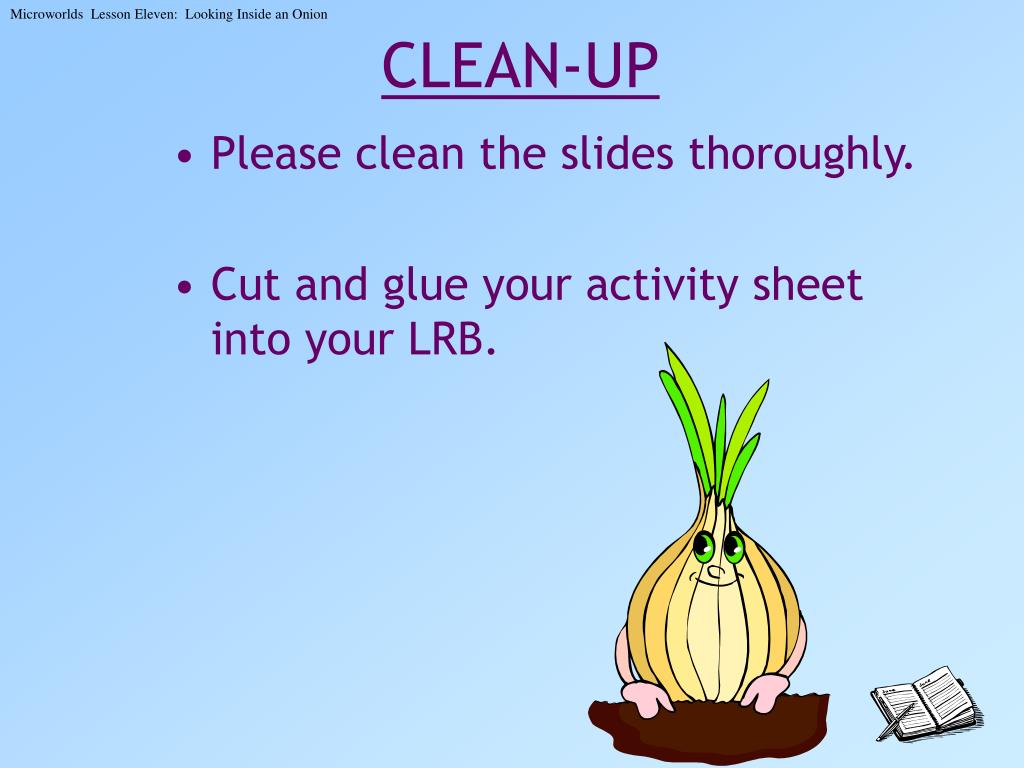 Microworlds Lesson Eleven: Looking Inside an Onion

CLEAN-UP

• Please clean the slides thoroughly.

• Cut and glue your activity sheet into your LRB.